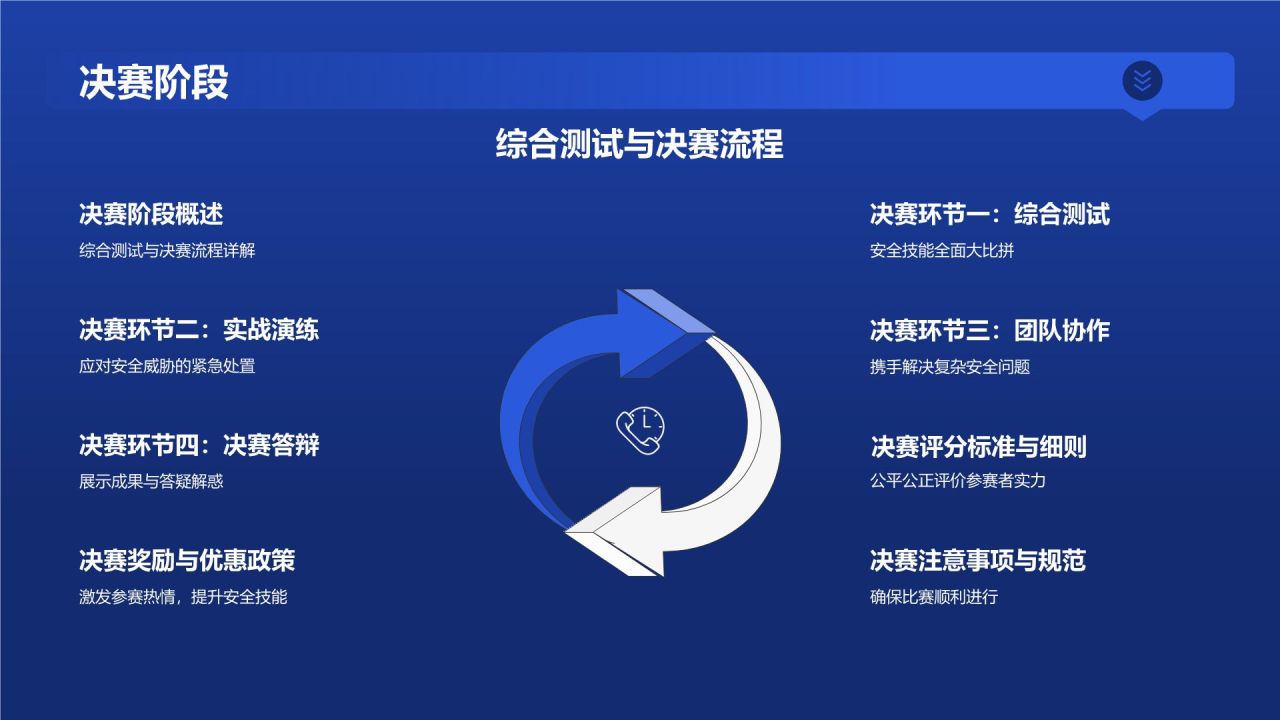 决赛阶段

综合测试与决赛流程

决赛阶段概述
综合测试与决赛流程详解

决赛环节二：实战演练
应对安全威胁的紧急处置

决赛环节四：决赛答辩
展示成果与答疑解惑

决赛奖励与优惠政策
激发参赛热情，提升安全技能

决赛环节一：综合测试
安全技能全面大比拼

决赛环节三：团队协作
携手解决复杂安全问题

决赛评分标准与细则
公平公正评价参赛者实力

决赛注意事项与规范
确保比赛顺利进行